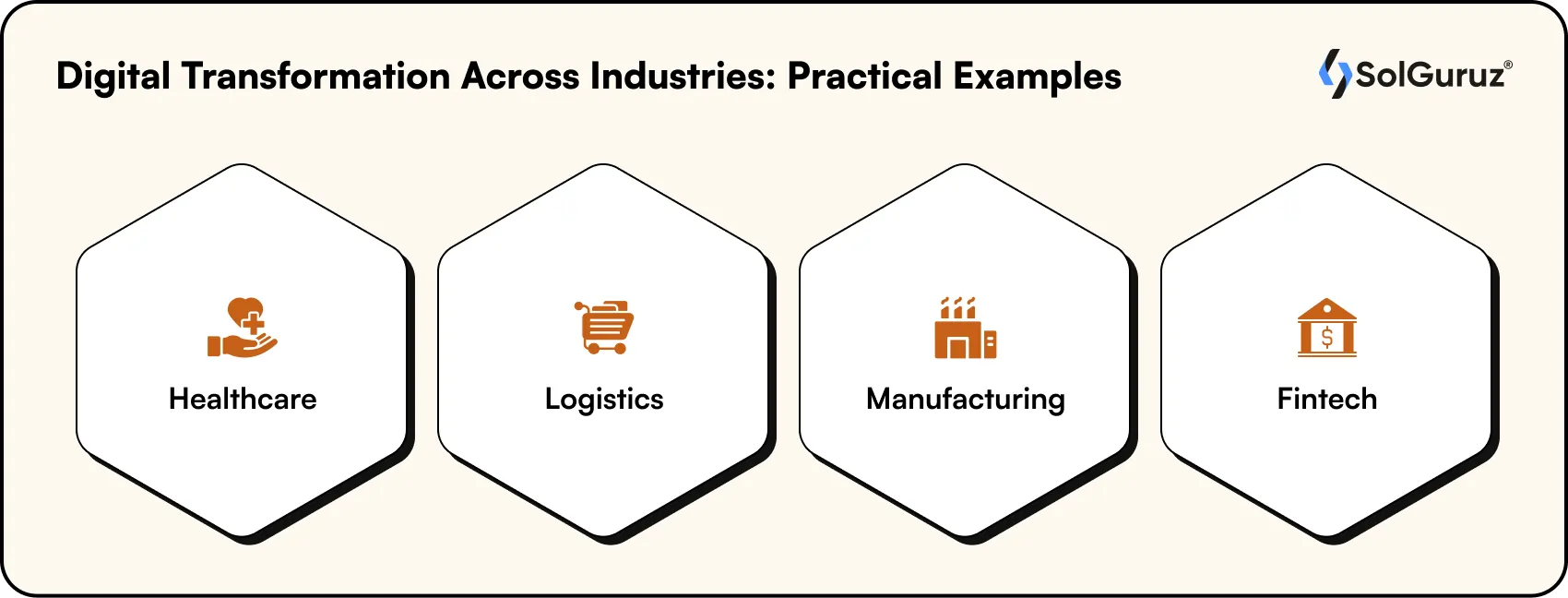 Digital Transformation Across Industries: Practical Examples

SolGuruz®

Healthcare

Logistics

Manufacturing

$

Fintech